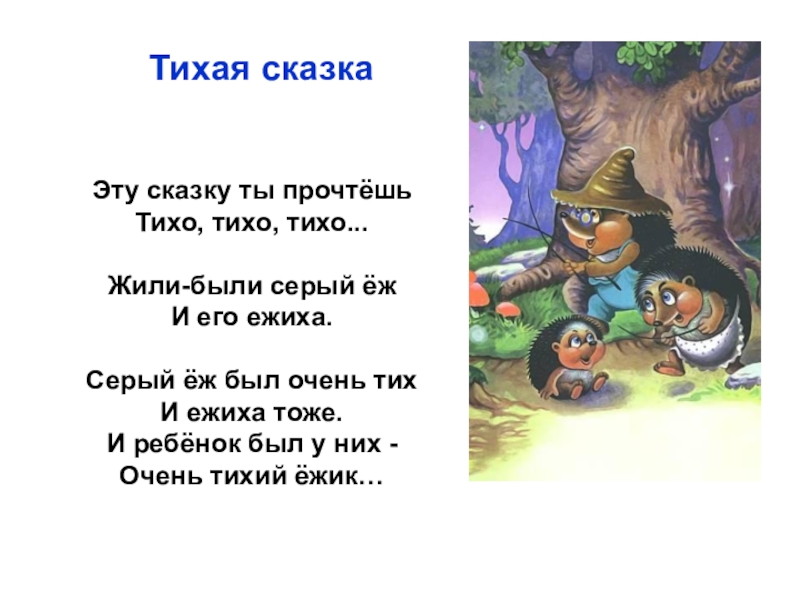 Тихая сказка

Эту сказку ты прочтёшь
Тихо, тихо, тихо...

Жили-были серый ёж
И его ежиха.

Серый ёж был очень тих
И ежиха тоже.
И ребёнок был у них -
Очень тихий ёжик…